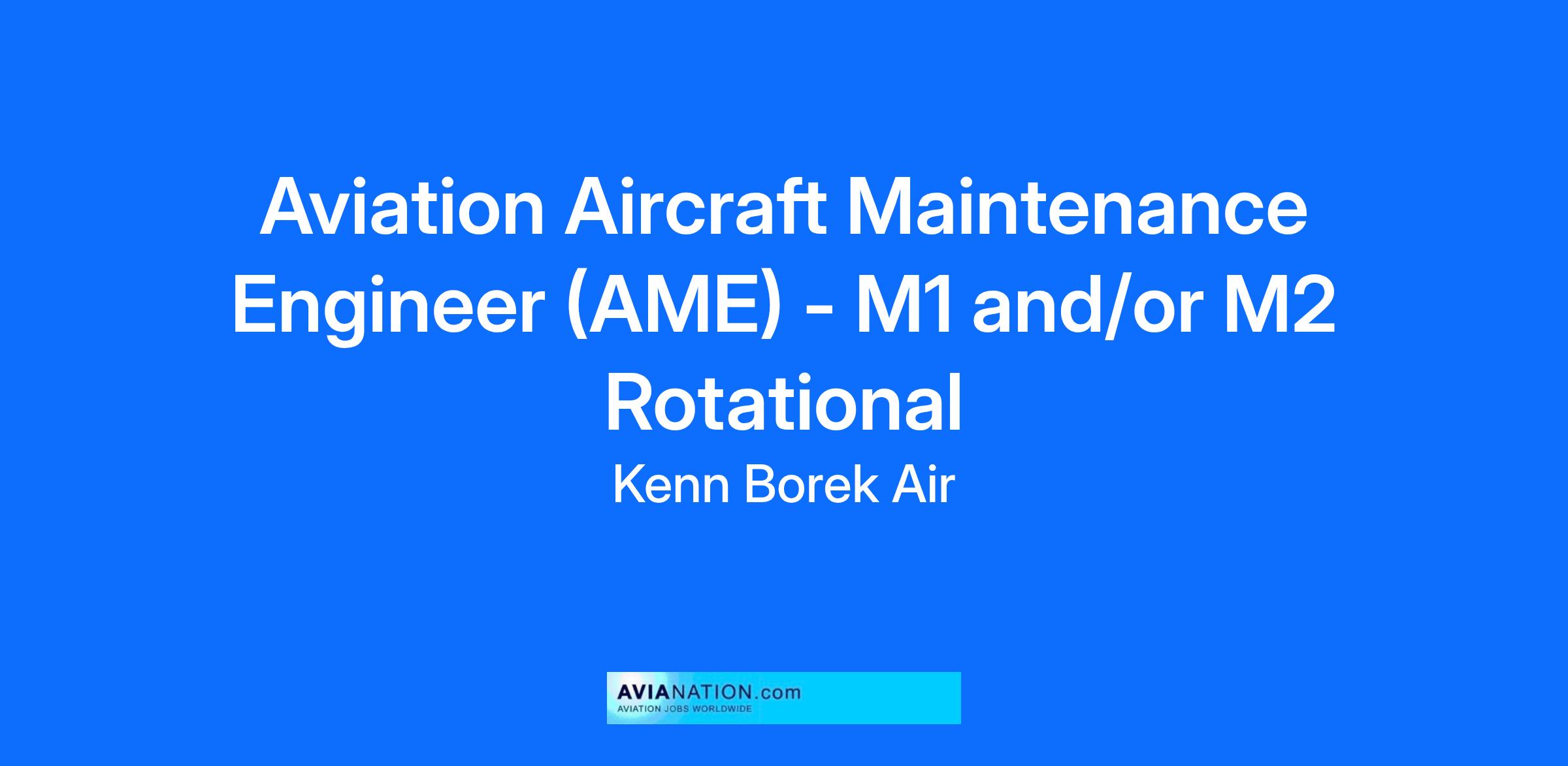 Aviation Aircraft Maintenance Engineer (AME) - M1 and/or M2 Rotational

Kenn Borek Air

AVIANATION.com
AVIATION JOBS WORLDWIDE